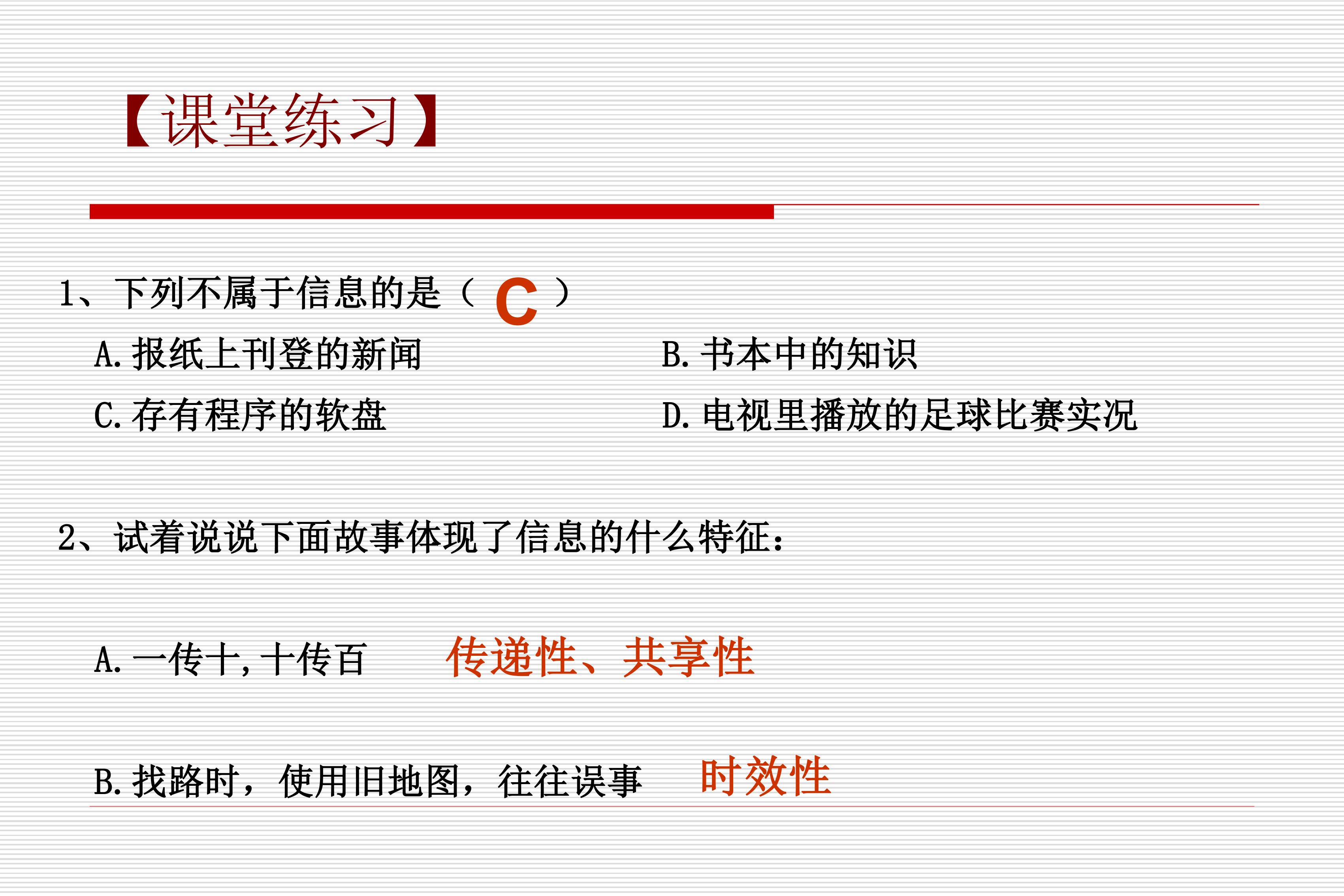 【课堂练习】

1、下列不属于信息的是（ C ）

A.报纸上刊登的新闻

B.书本中的知识

C.存有程序的软盘

D.电视里播放的足球比赛实况

2、试着说说下面故事体现了信息的什么特征：

A.一传十,十传百 传递性、共享性

B.找路时，使用旧地图，往往误事 时效性